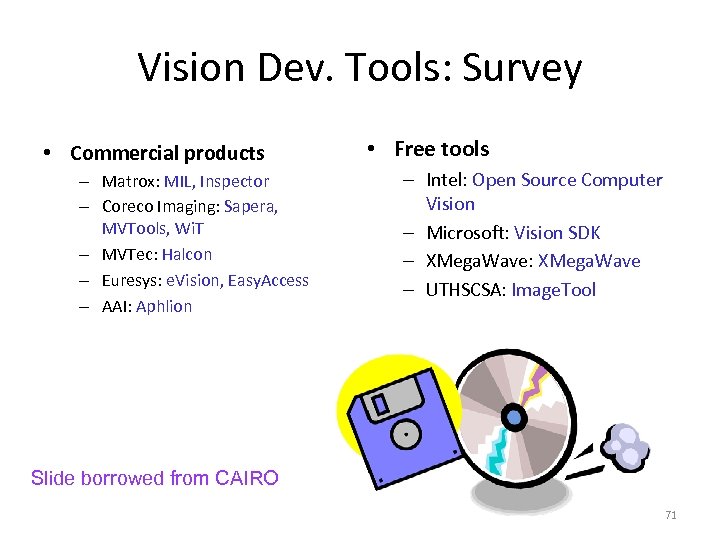 Vision Dev. Tools: Survey

• Commercial products
– Matrox: MIL, Inspector
– Coreco Imaging: Sapera, MVTools, WiT
– MVTec: Halcon
– Euresys: eVision, EasyAccess
– AAI: Aphlion

• Free tools
– Intel: Open Source Computer Vision
– Microsoft: Vision SDK
– XMegaWave: XMegaWave
– UTHSCSA: ImageTool

Slide borrowed from CAIRO

71